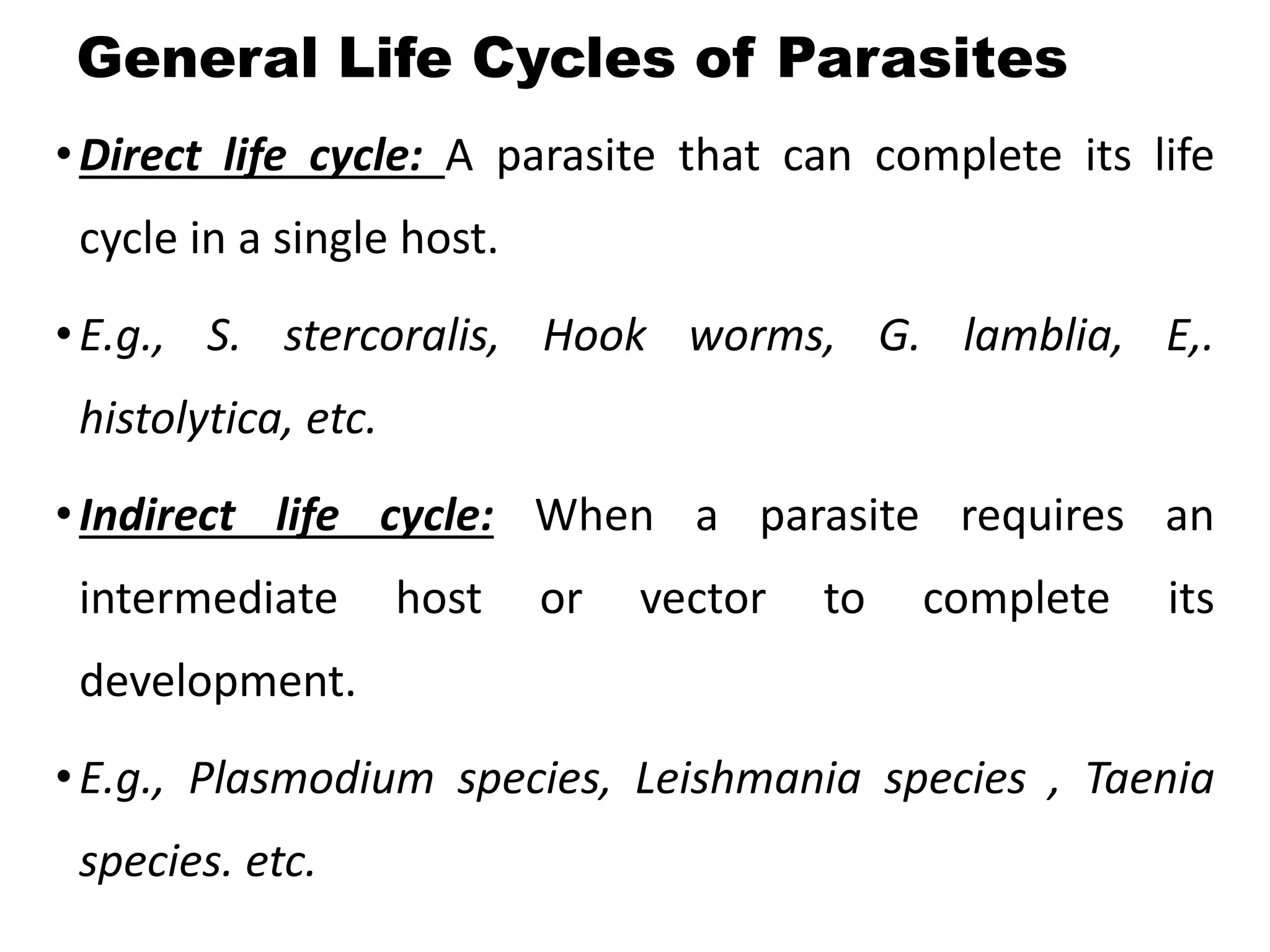 General Life Cycles of Parasites

• Direct life cycle: A parasite that can complete its life cycle in a single host.

• E.g., S. stercoralis, Hook worms, G. lamblia, E,. histolytica, etc.

• Indirect life cycle: When a parasite requires an intermediate host or vector to complete its development.

• E.g., Plasmodium species, Leishmania species , Taenia species. etc.